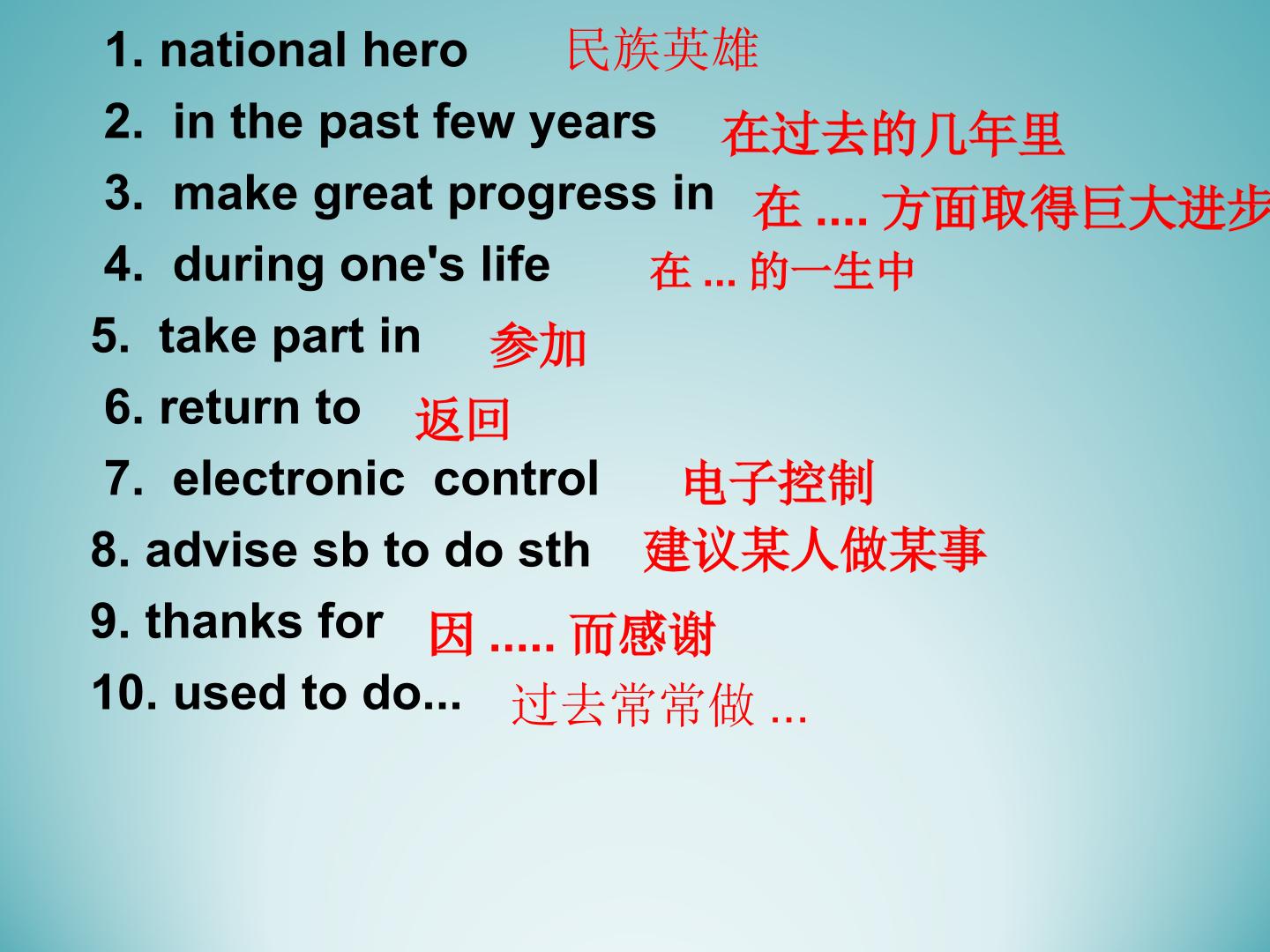 1. national hero 民族英雄

2. in the past few years 在过去的几年里

3. make great progress in 在....方面取得巨大进步

4. during one's life 在...的一生中

5. take part in 参加

6. return to 返回

7. electronic control 电子控制

8. advise sb to do sth 建议某人做某事

9. thanks for 因.....而感谢

10. used to do... 过去常常做...